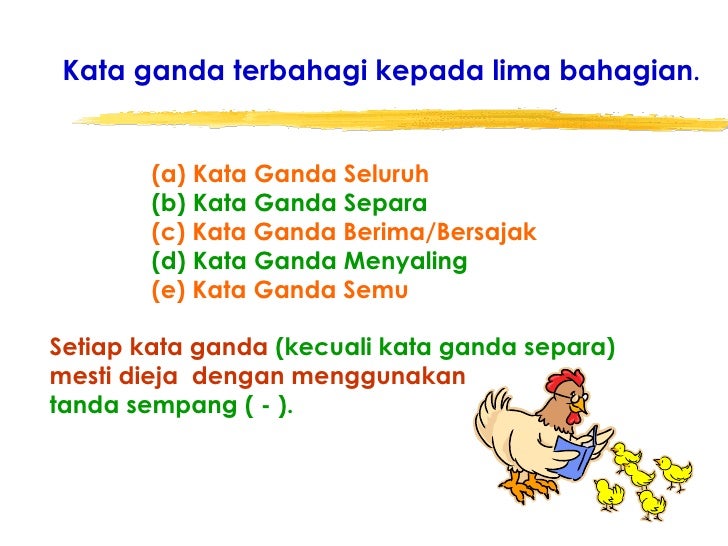 Kata ganda terbahagi kepada lima bahagian.

(a) Kata Ganda Seluruh
(b) Kata Ganda Separa
(c) Kata Ganda Berima/Bersajak
(d) Kata Ganda Menyaling
(e) Kata Ganda Semu

Setiap kata ganda (kecuali kata ganda separa) mesti dieja dengan menggunakan tanda sempang ( - ).